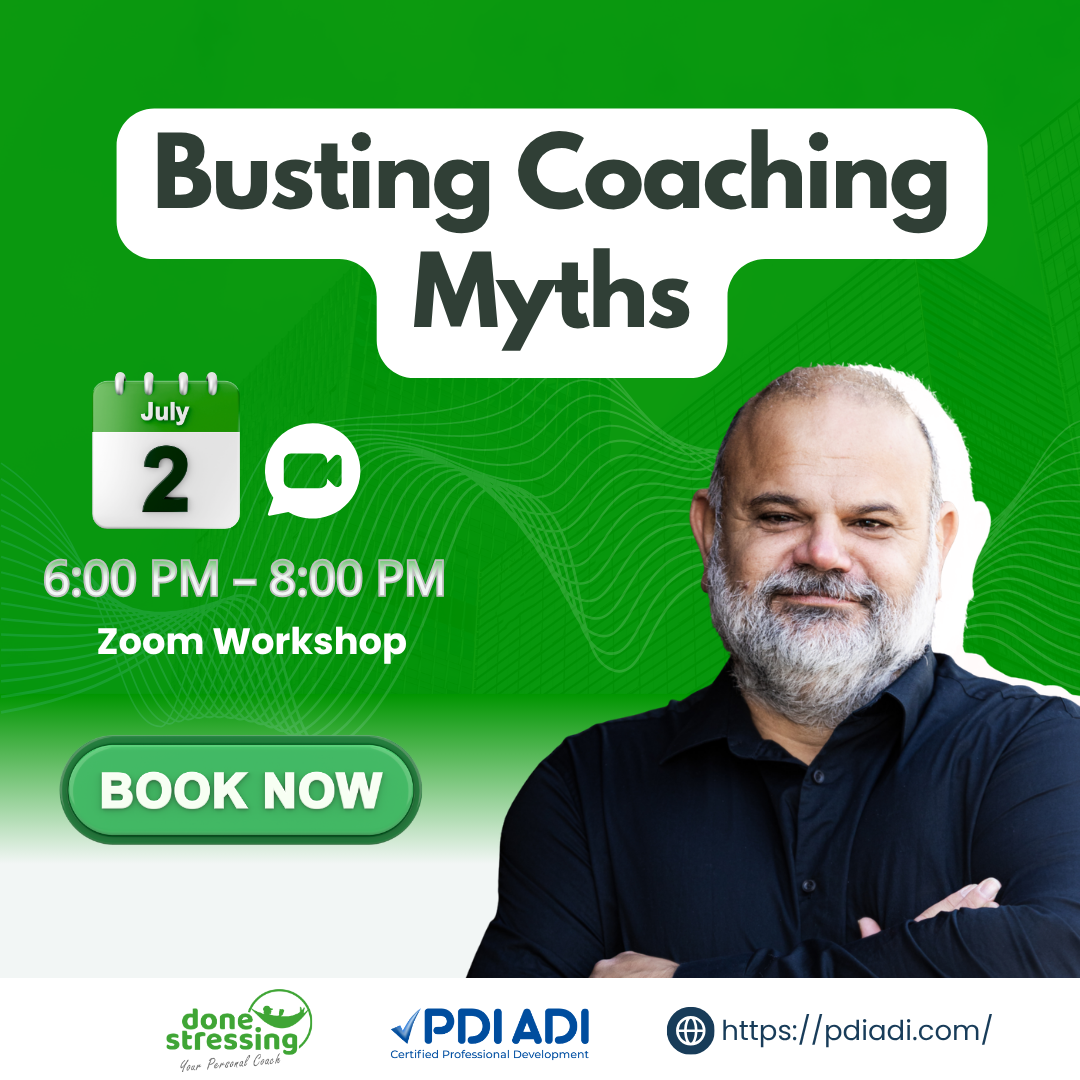 Busting Coaching Myths

July
2

6:00 PM – 8:00 PM
Zoom Workshop

BOOK NOW

done stressing
Your Personal Coach

PDI ADI
Certified Professional Development

https://pdiadi.com/